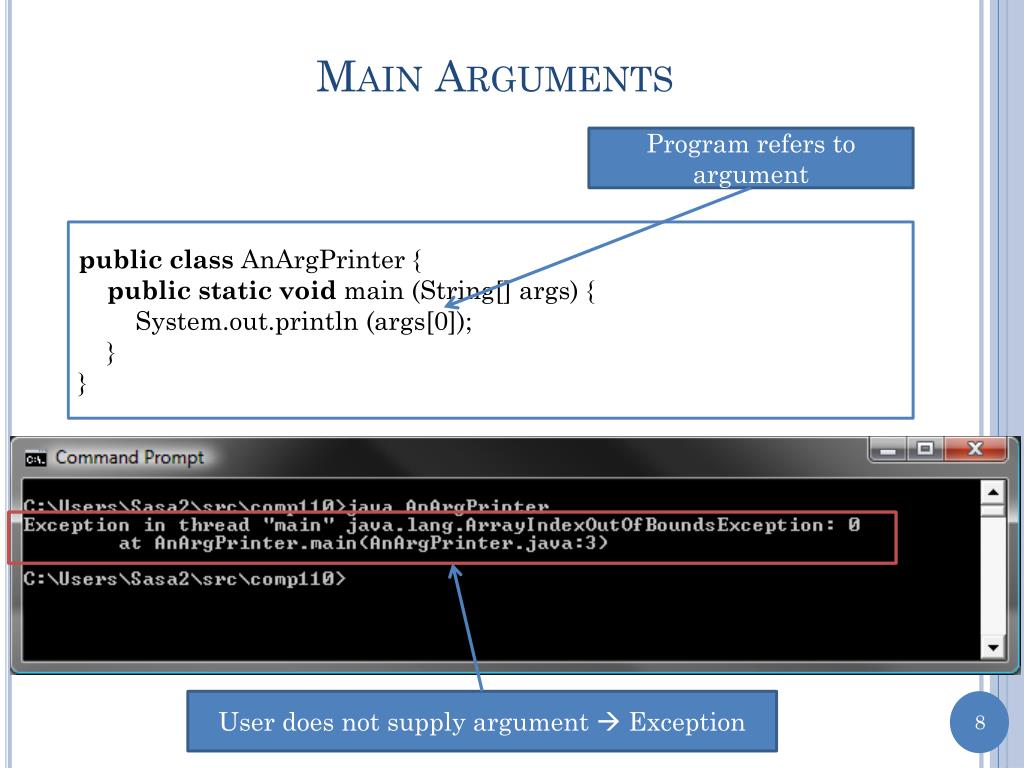 MAIN ARGUMENTS

Program refers to argument

public class AnArgPrinter {
public static void main (String[] args) {
System.out.println (args[0]);
}
}

Command Prompt

C:\Users\Sasa2\src\comp110>java AnArgPrinter
Exception in thread "main" java.lang.ArrayIndexOutOfBoundsException: 0
at AnArgPrinter.main(AnArgPrinter.java:3)

C:\Users\Sasa2\src\comp110>

User does not supply argument → Exception

8